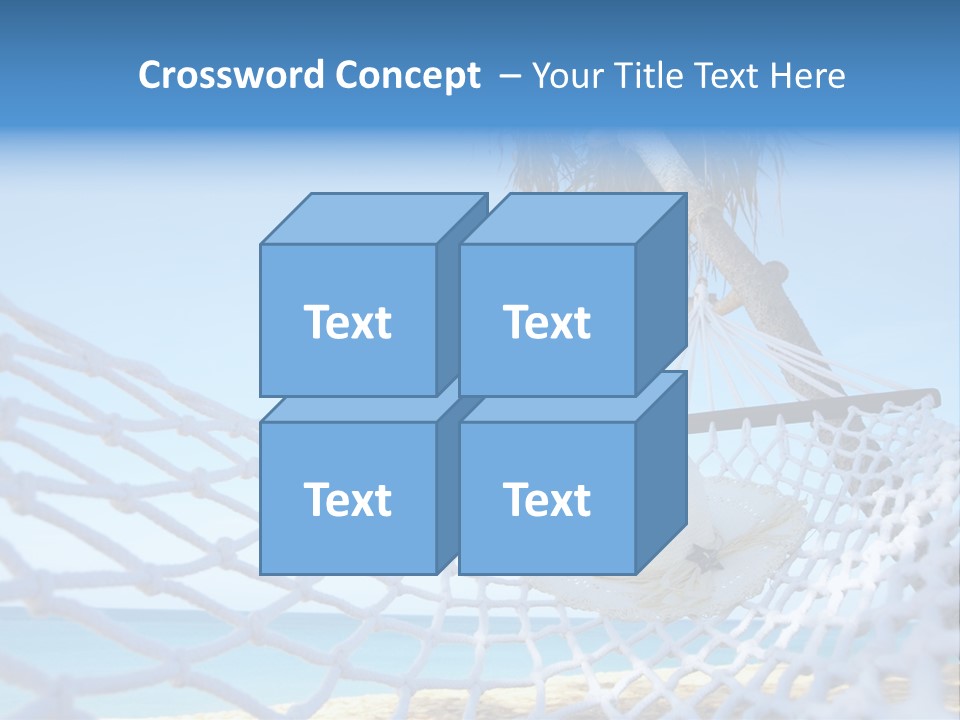 Crossword Concept – Your Title Text Here

Text

Text

Text

Text